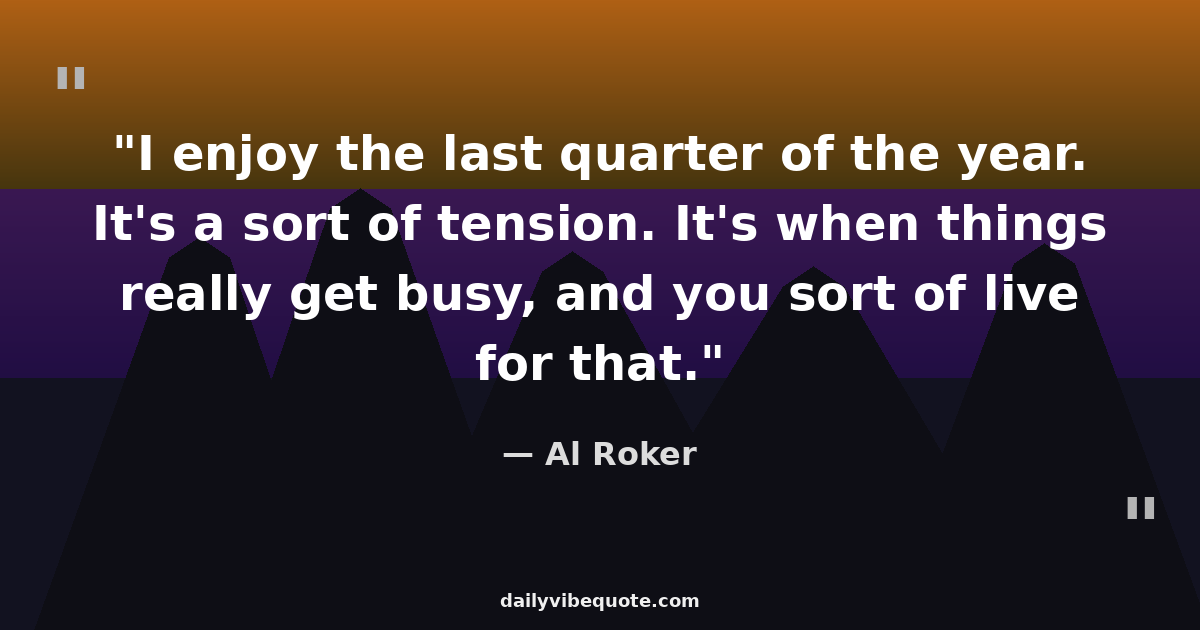 "

"I enjoy the last quarter of the year. It's a sort of tension. It's when things really get busy, and you sort of live for that."

— Al Roker

"

dailyvibequote.com